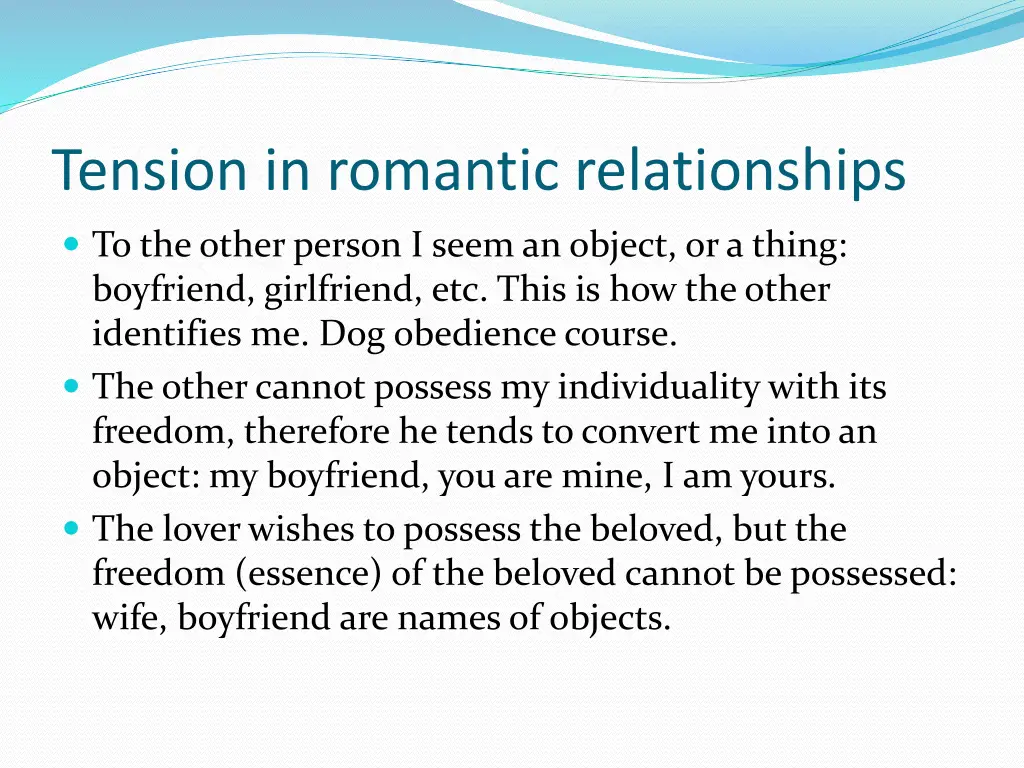 Tension in romantic relationships

- To the other person I seem an object, or a thing: boyfriend, girlfriend, etc. This is how the other identifies me. Dog obedience course.
- The other cannot possess my individuality with its freedom, therefore he tends to convert me into an object: my boyfriend, you are mine, I am yours.
- The lover wishes to possess the beloved, but the freedom (essence) of the beloved cannot be possessed: wife, boyfriend are names of objects.